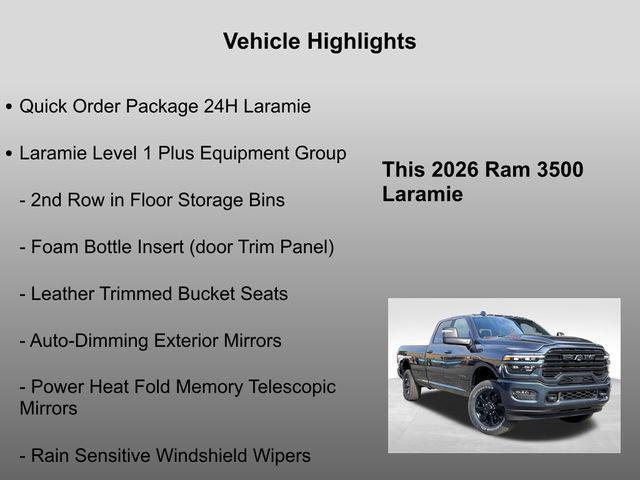 Vehicle Highlights

• Quick Order Package 24H Laramie

• Laramie Level 1 Plus Equipment Group

- 2nd Row in Floor Storage Bins

- Foam Bottle Insert (door Trim Panel)

- Leather Trimmed Bucket Seats

- Auto-Dimming Exterior Mirrors

- Power Heat Fold Memory Telescopic Mirrors

- Rain Sensitive Windshield Wipers

This 2026 Ram 3500 Laramie

RAM